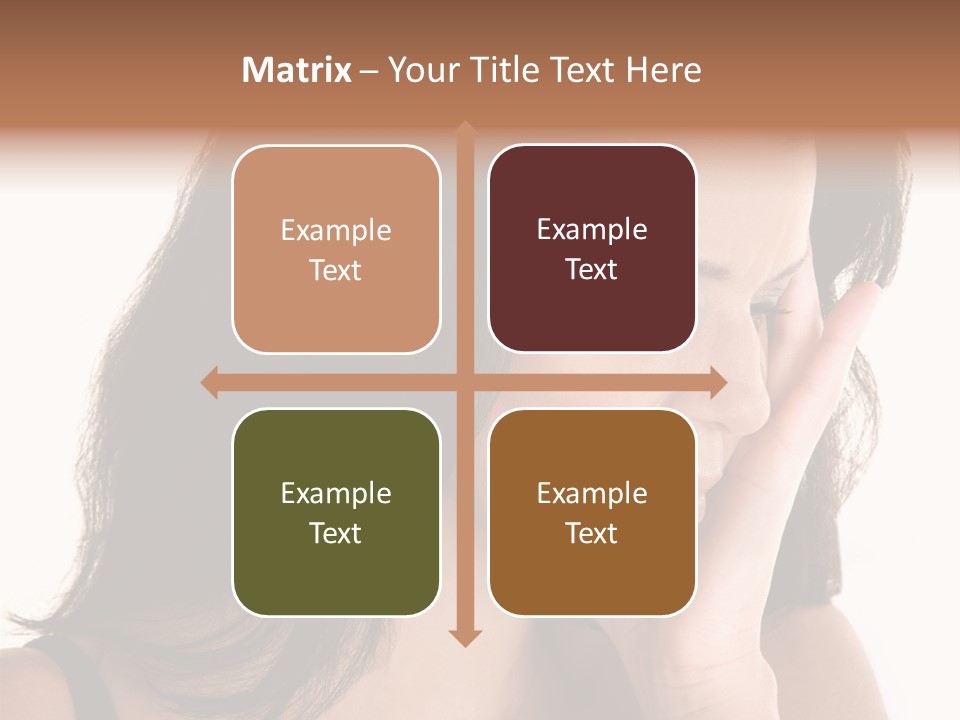 Matrix – Your Title Text Here

Example Text

Example Text

Example Text

Example Text